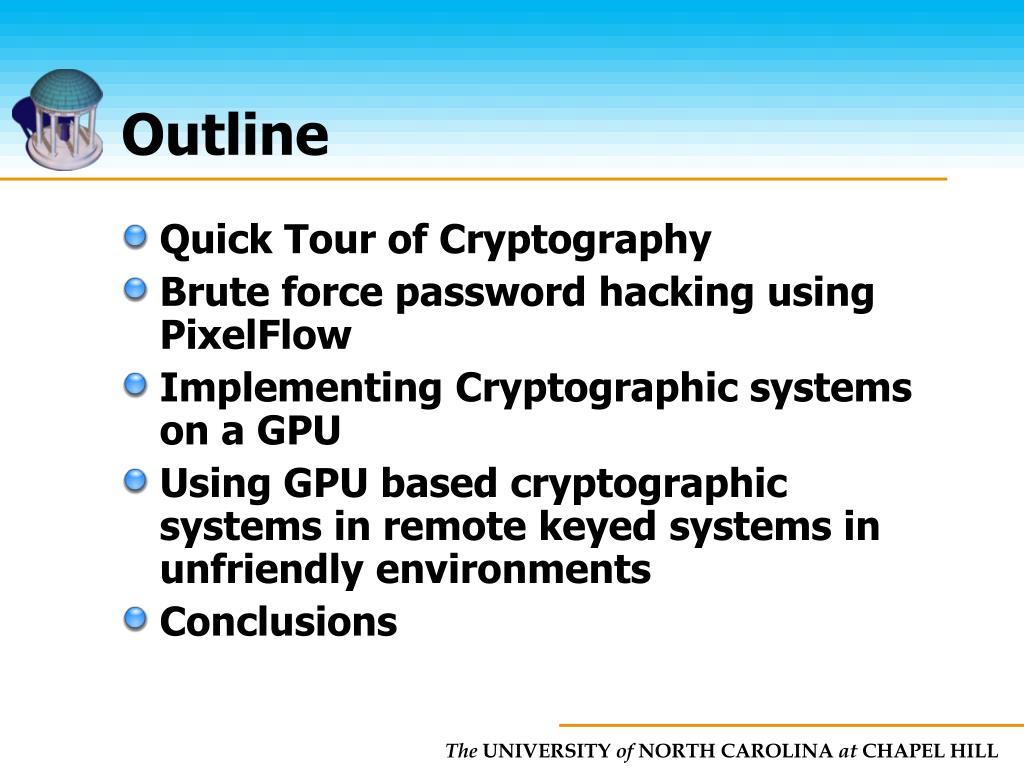 Outline

Quick Tour of Cryptography

Brute force password hacking using PixelFlow

Implementing Cryptographic systems on a GPU

Using GPU based cryptographic systems in remote keyed systems in unfriendly environments

Conclusions

The UNIVERSITY of NORTH CAROLINA at CHAPEL HILL